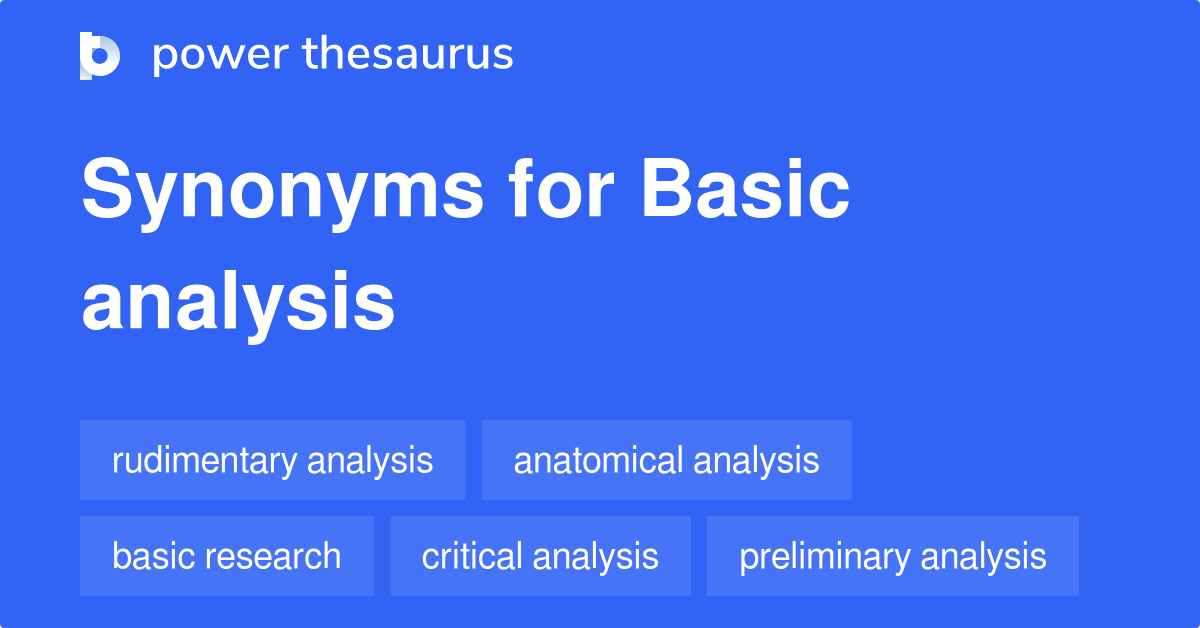 power thesaurus

Synonyms for Basic analysis

rudimentary analysis
anatomical analysis
basic research
critical analysis
preliminary analysis